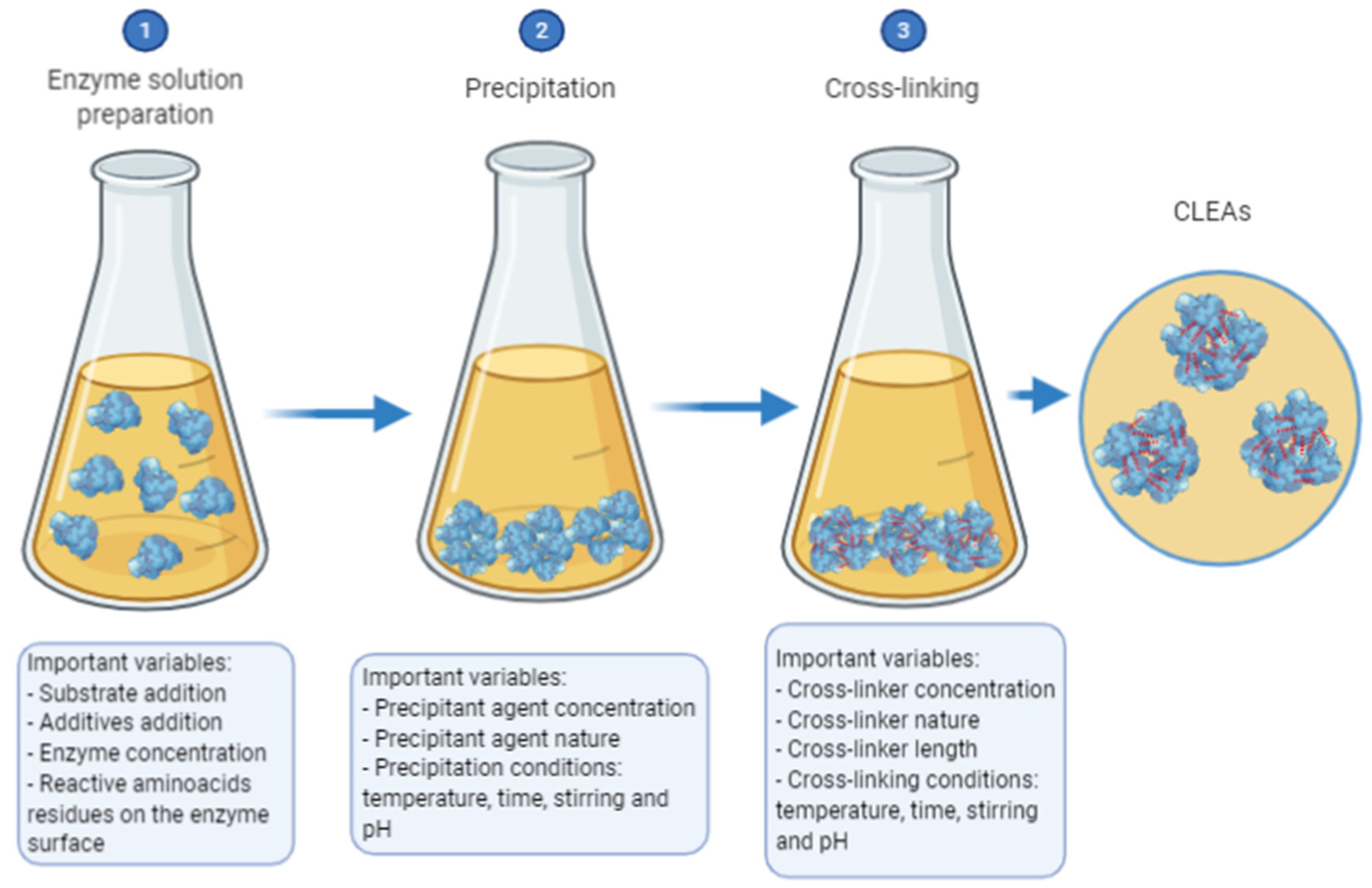 1
Enzyme solution preparation

2
Precipitation

3
Cross-linking

CLEAs

Important variables:
- Substrate addition
- Additives addition
- Enzyme concentration
- Reactive aminoacids residues on the enzyme surface

Important variables:
- Precipitant agent concentration
- Precipitant agent nature
- Precipitation conditions: temperature, time, stirring and pH

Important variables:
- Cross-linker concentration
- Cross-linker nature
- Cross-linker length
- Cross-linking conditions: temperature, time, stirring and pH